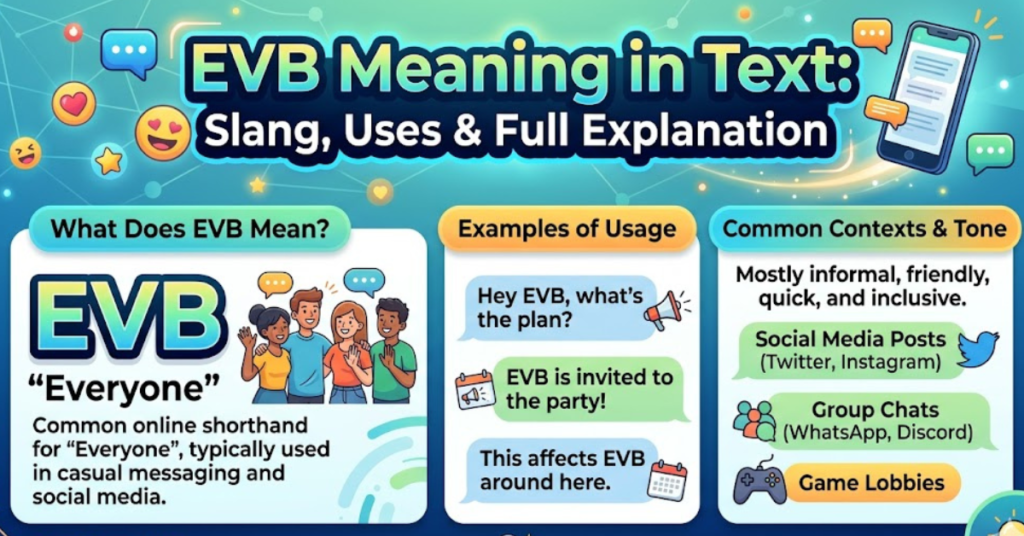 EVB Meaning in Text: Slang, Uses & Full Explanation

What Does EVB Mean?

EVB

"Everyone"

Common online shorthand for "Everyone", typically used in casual messaging and social media.

Examples of Usage

Hey EVB, what's the plan?

EVB is invited to the party!

This affects EVB around here.

Common Contexts & Tone

Mostly informal, friendly, quick, and inclusive.

Social Media Posts (Twitter, Instagram)

Group Chats (WhatsApp, Discord)

Game Lobbies